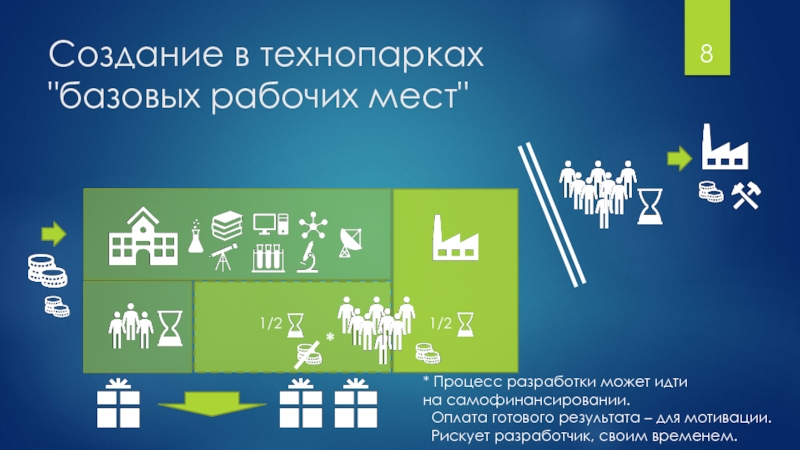 Создание в технопарках "базовых рабочих мест"

8

1/2

*

1/2

* Процесс разработки может идти на самофинансировании.
Оплата готового результата – для мотивации.
Рискует разработчик, своим временем.